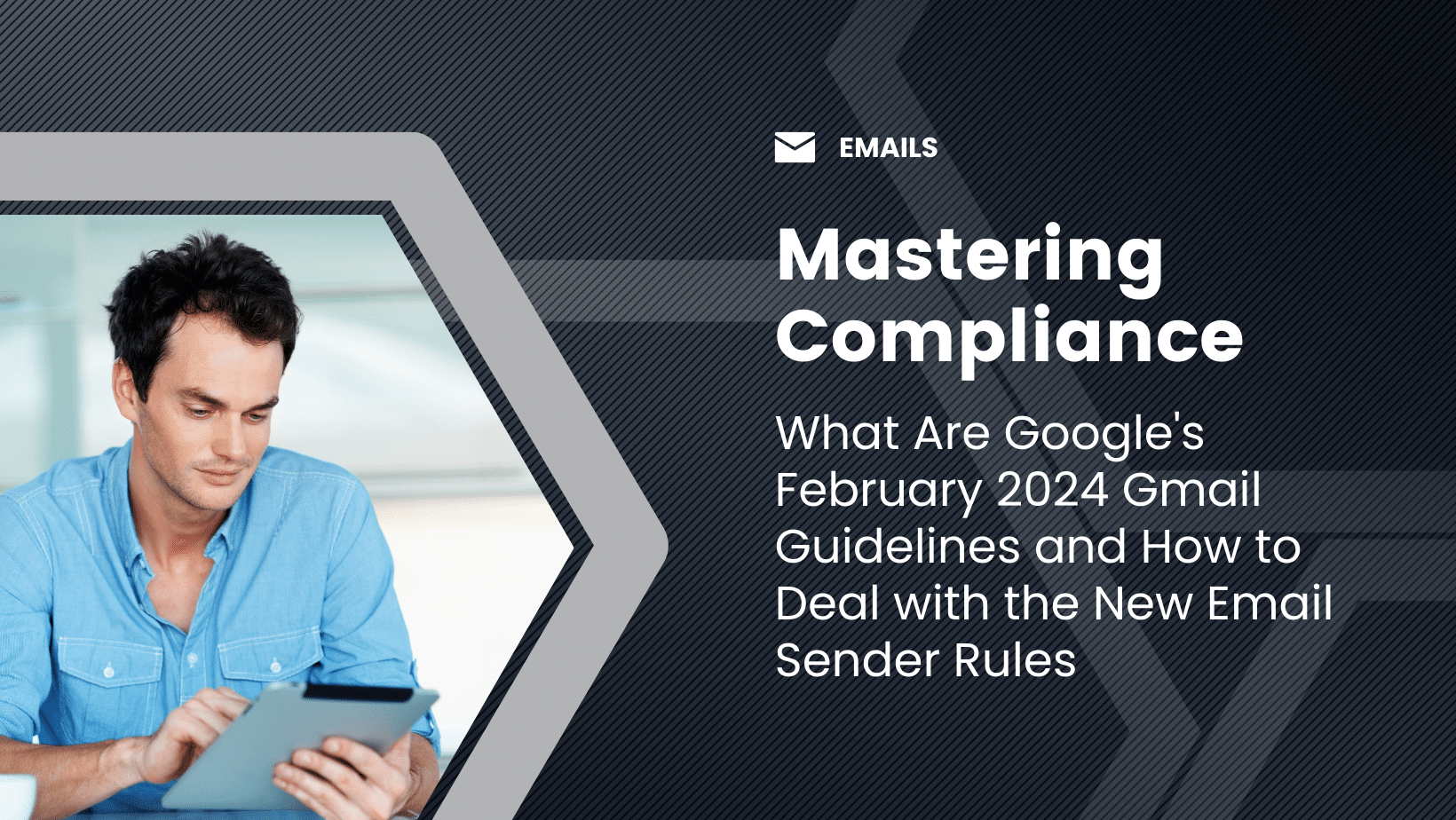 EMAILS

Mastering Compliance

What Are Google's February 2024 Gmail Guidelines and How to Deal with the New Email Sender Rules